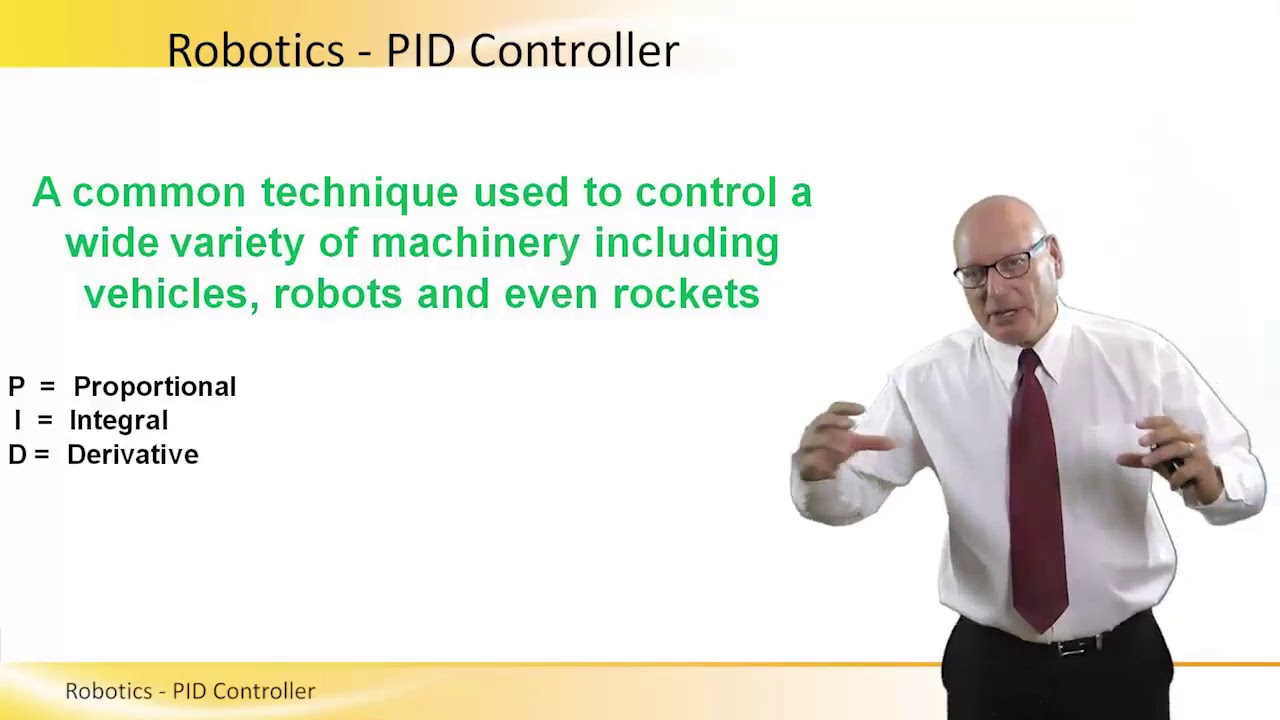 Robotics - PID Controller

A common technique used to control a wide variety of machinery including vehicles, robots and even rockets

P = Proportional
I = Integral
D = Derivative

Robotics - PID Controller